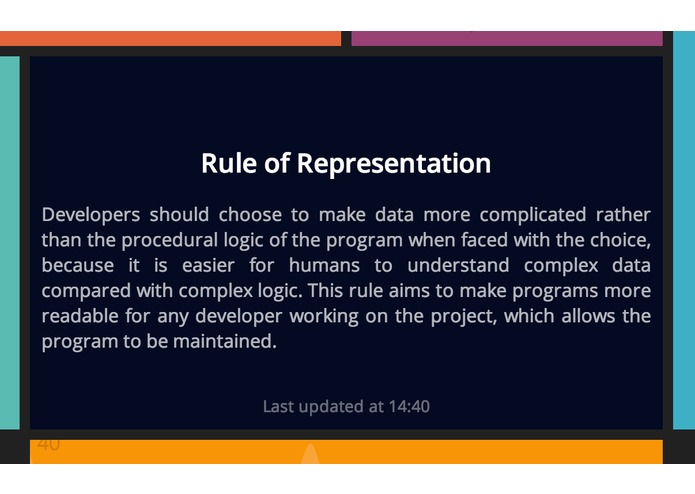 Rule of Representation

Developers should choose to make data more complicated rather than the procedural logic of the program when faced with the choice, because it is easier for humans to understand complex data compared with complex logic. This rule aims to make programs more readable for any developer working on the project, which allows the program to be maintained.

Last updated at 14:40

40